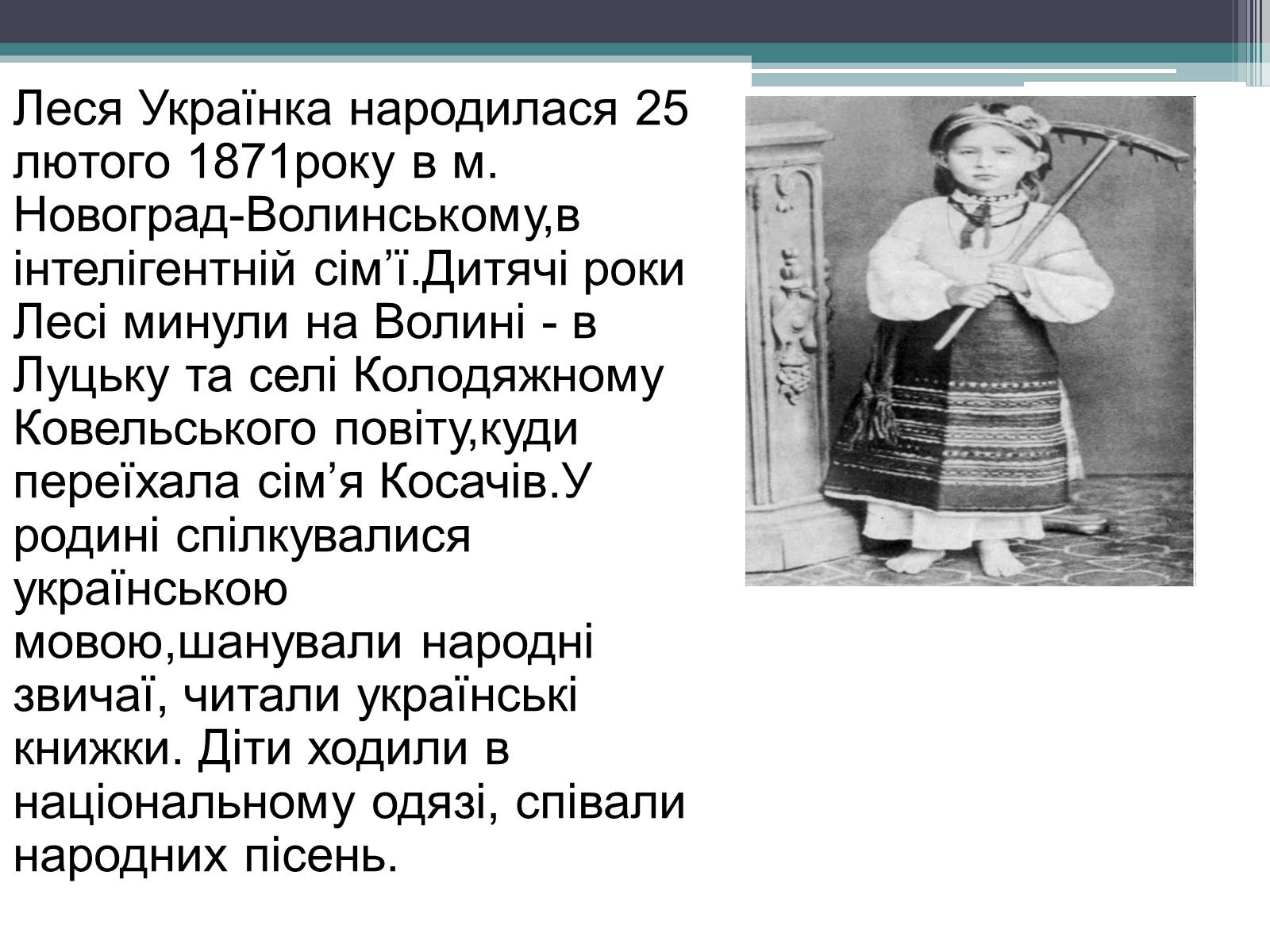 Леся Українка народилася 25 лютого 1871року в м. Новоград-Волинському,в інтелігентній сім’ї.Дитячі роки Лесі минули на Волині - в Луцьку та селі Колодяжному Ковельського повіту,куди переїхала сім’я Косачів.У родині спілкувалися українською мовою,шанували народні звичаї, читали українські книжки. Діти ходили в національному одязі, співали народних пісень.